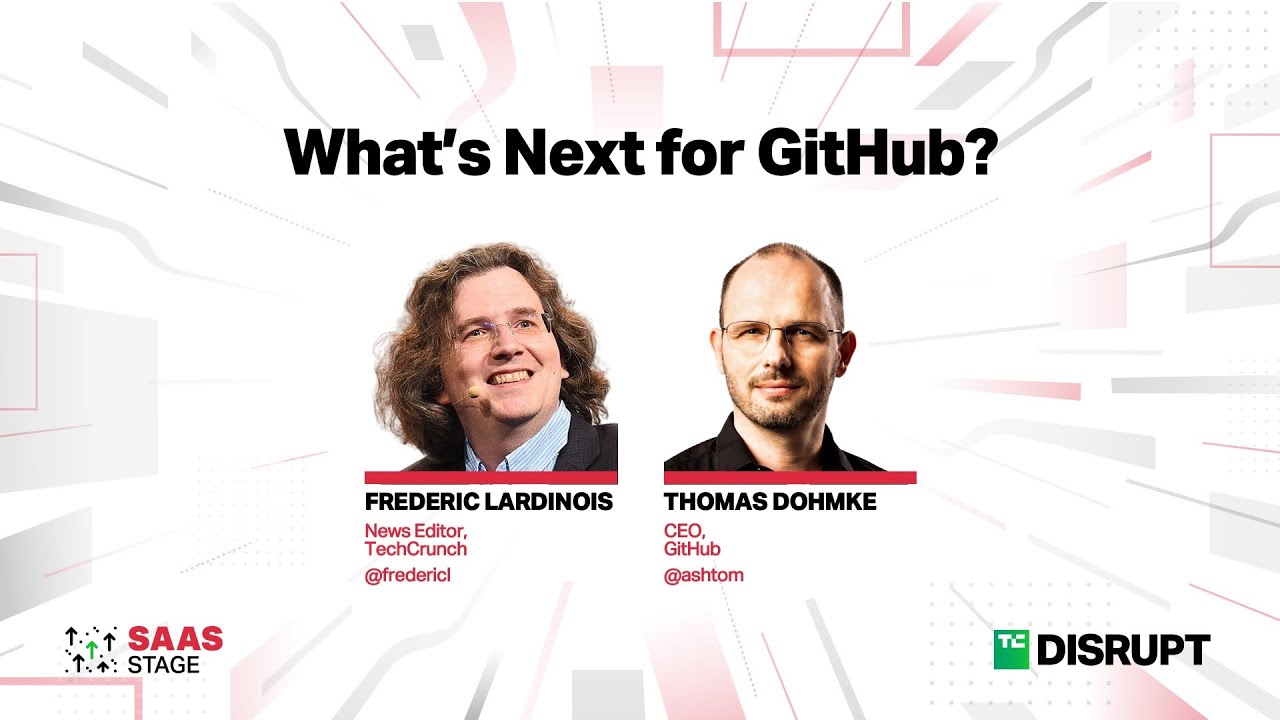 What's Next for GitHub?

FREDERIC LARDINOIS
News Editor,
TechCrunch
@fredericl

THOMAS DOHMKE
CEO,
GitHub
@ashtom

SAAS
STAGE

TC DISRUPT